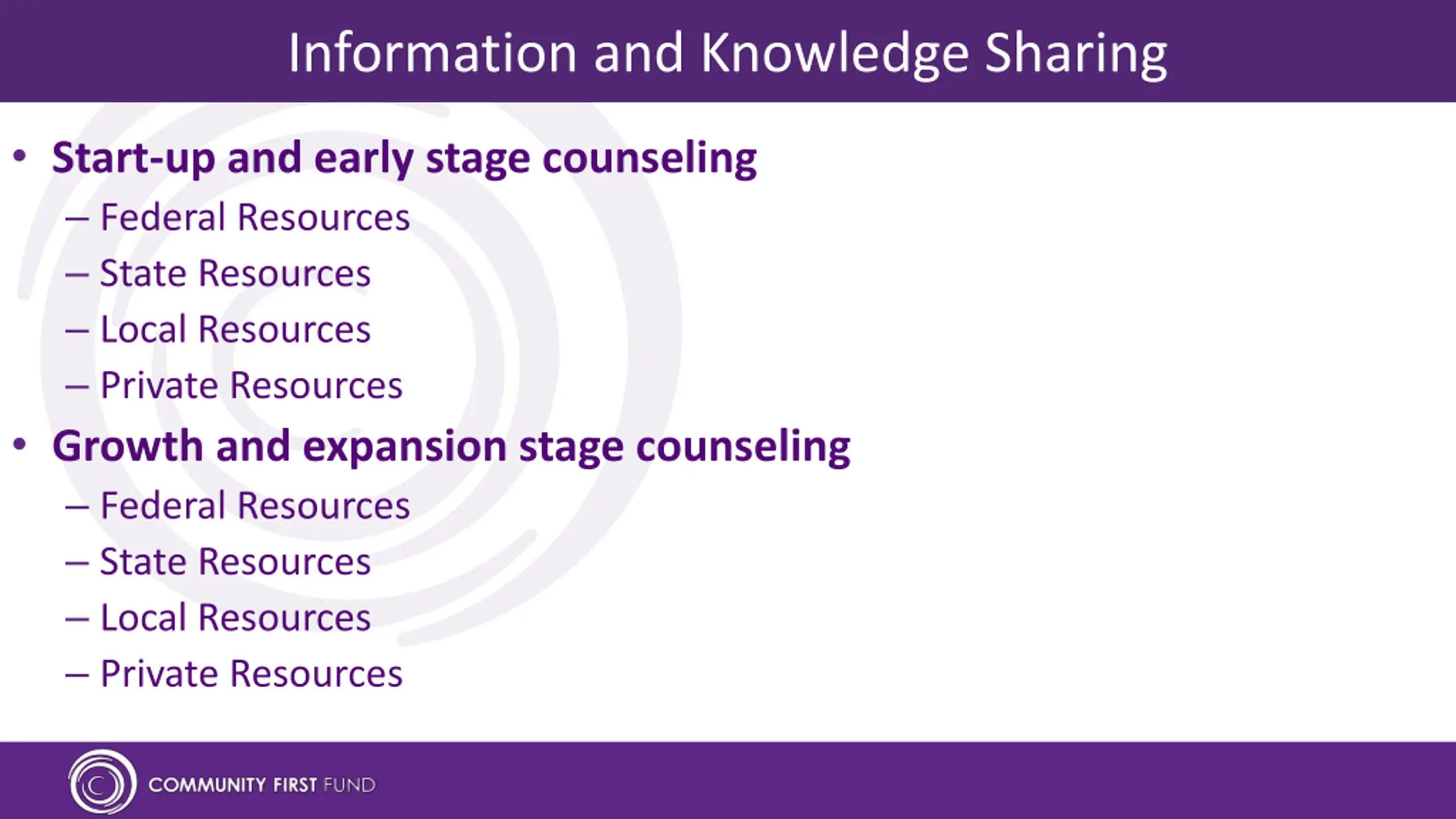 Information and Knowledge Sharing

• Start-up and early stage counseling
– Federal Resources
– State Resources
– Local Resources
– Private Resources

• Growth and expansion stage counseling
– Federal Resources
– State Resources
– Local Resources
– Private Resources

COMMUNITY FIRST FUND